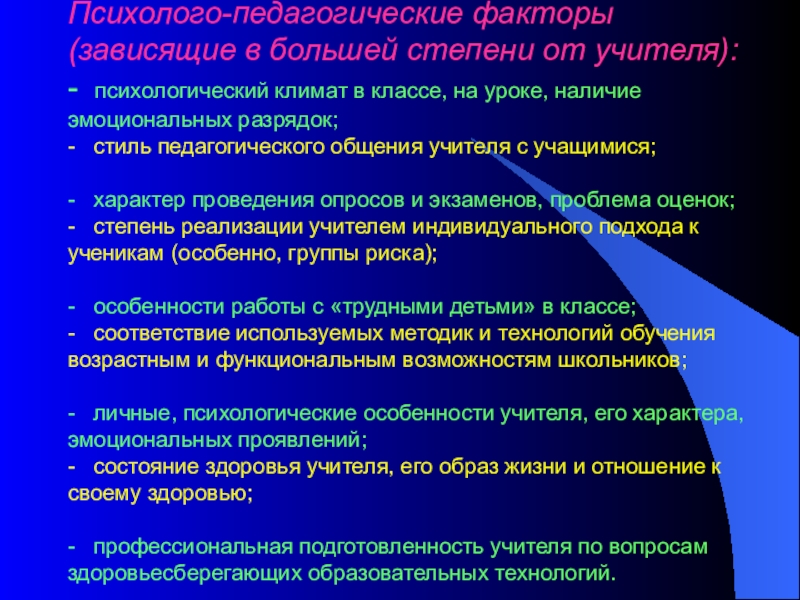 Психолого-педагогические факторы (зависящие в большей степени от учителя):

- психологический климат в классе, на уроке, наличие эмоциональных разрядок;
- стиль педагогического общения учителя с учащимися;

- характер проведения опросов и экзаменов, проблема оценок;
- степень реализации учителем индивидуального подхода к ученикам (особенно, группы риска);

- особенности работы с «трудными детьми» в классе;
- соответствие используемых методик и технологий обучения возрастным и функциональным возможностям школьников;

- личные, психологические особенности учителя, его характера, эмоциональных проявлений;
- состояние здоровья учителя, его образ жизни и отношение к своему здоровью;

- профессиональная подготовленность учителя по вопросам здоровьесберегающих образовательных технологий.